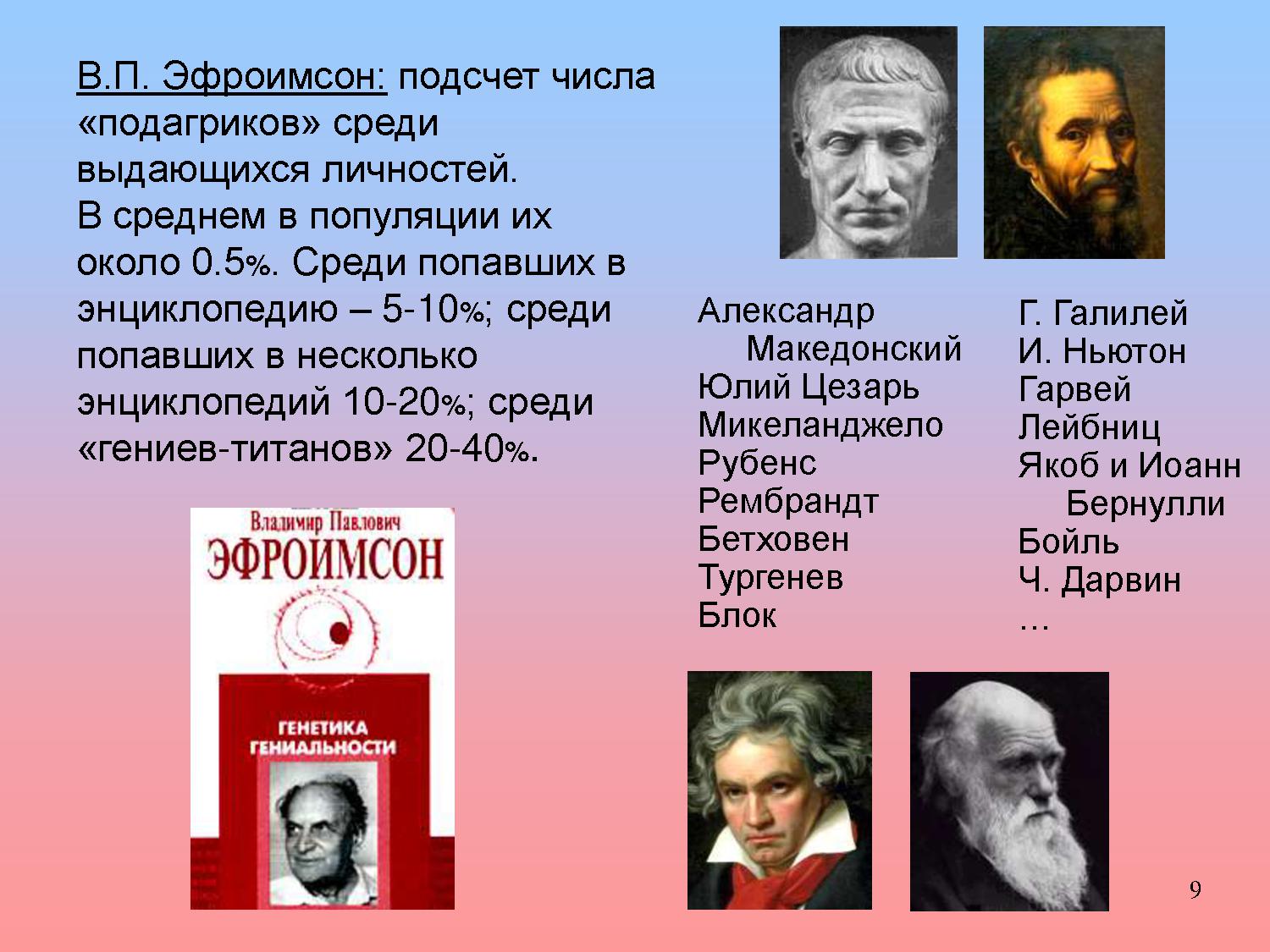 В.П. Эфроимсон: подсчет числа «подагриков» среди выдающихся личностей.
В среднем в популяции их около 0.5%. Среди попавших в энциклопедию – 5-10%; среди попавших в несколько энциклопедий 10-20%; среди «гениев-титанов» 20-40%.

Владимир Павлович
ЭФРОИМСОН
ГЕНЕТИКА ГЕНИАЛЬНОСТИ

Александр Македонский
Юлий Цезарь
Микеланджело
Рубенс
Рембрандт
Бетховен
Тургенев
Блок

Г. Галилей
И. Ньютон
Гарвей
Лейбниц
Якоб и Иоанн Бернулли
Бойль
Ч. Дарвин
…

9